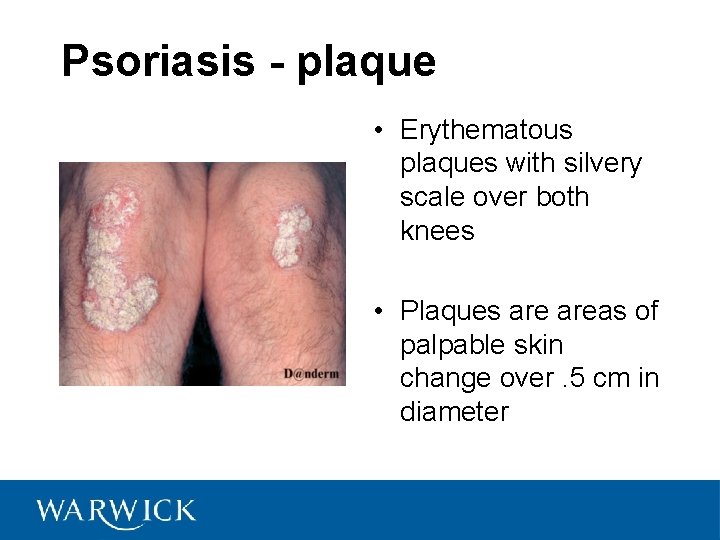 Psoriasis - plaque

D@nderm

• Erythematous plaques with silvery scale over both knees

• Plaques are areas of palpable skin change over .5 cm in diameter

WARWICK